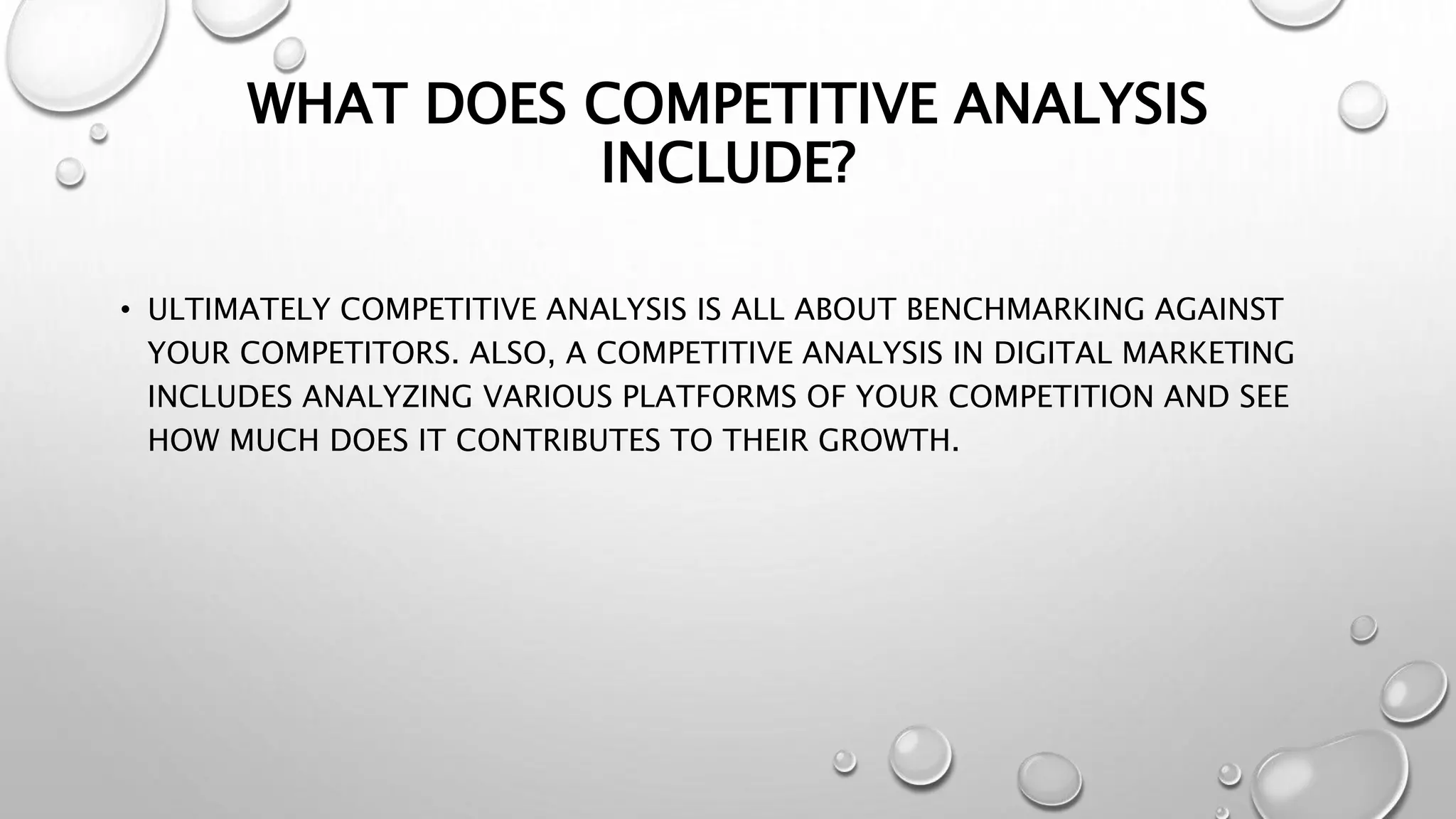 WHAT DOES COMPETITIVE ANALYSIS INCLUDE?

• ULTIMATELY COMPETITIVE ANALYSIS IS ALL ABOUT BENCHMARKING AGAINST YOUR COMPETITORS. ALSO, A COMPETITIVE ANALYSIS IN DIGITAL MARKETING INCLUDES ANALYZING VARIOUS PLATFORMS OF YOUR COMPETITION AND SEE HOW MUCH DOES IT CONTRIBUTES TO THEIR GROWTH.